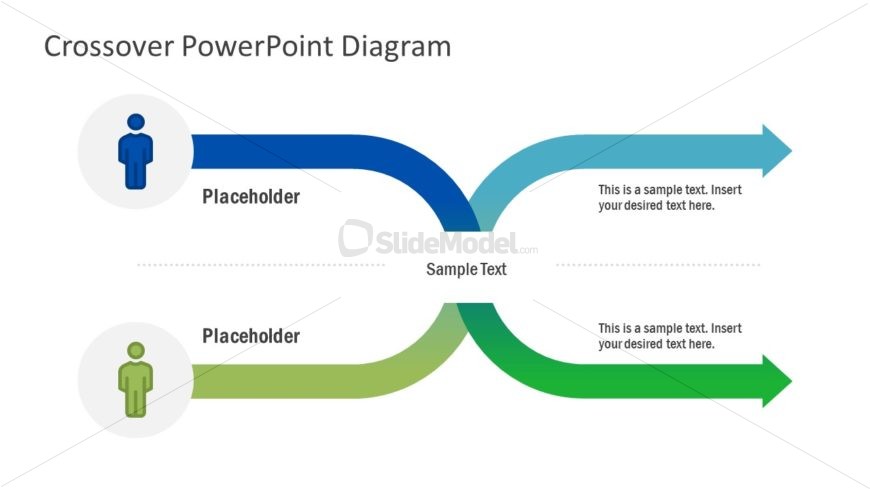 Crossover PowerPoint Diagram

Placeholder

This is a sample text. Insert your desired text here.

SlideModel.com

Sample Text

Placeholder

This is a sample text. Insert your desired text here.